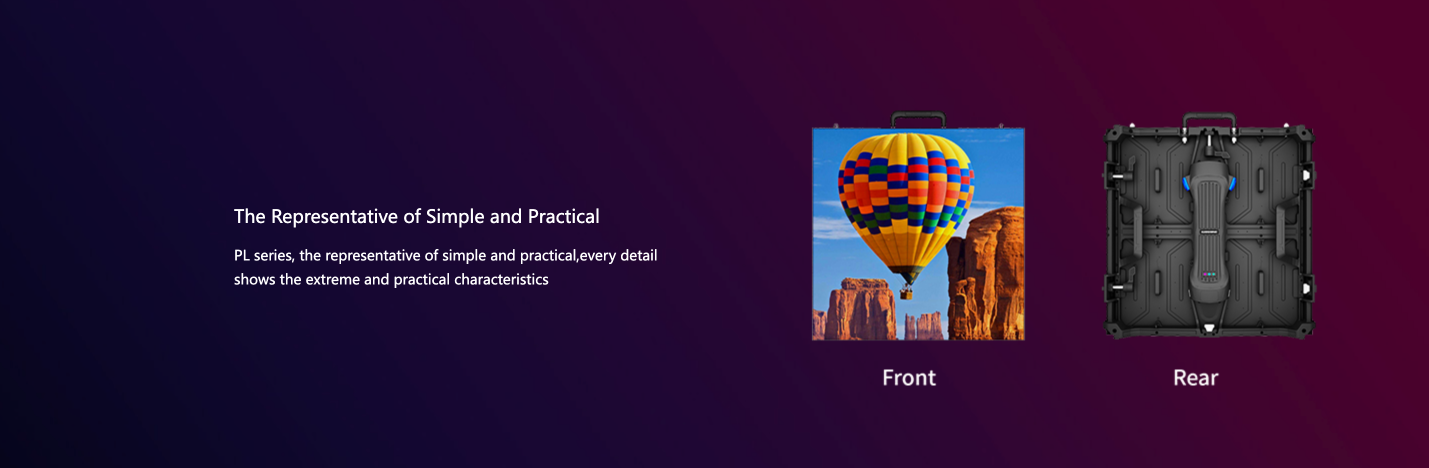 The Representative of Simple and Practical

PL series, the representative of simple and practical,every detail shows the extreme and practical characteristics

Front

Rear